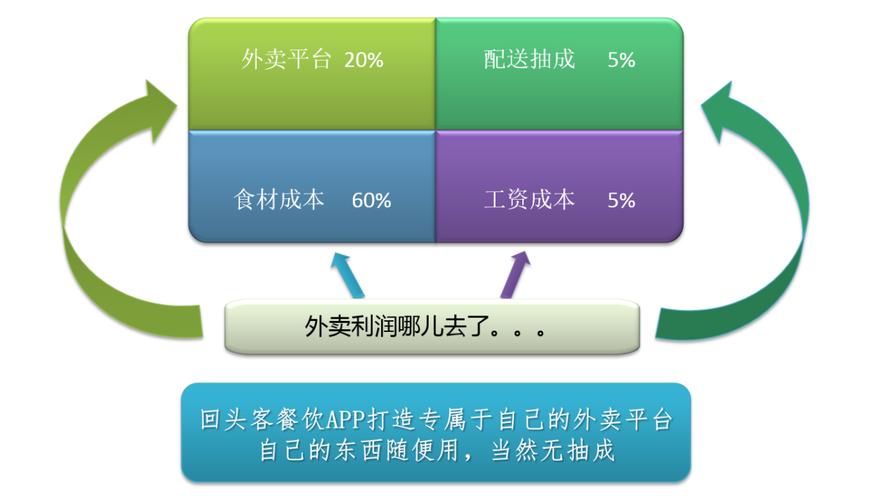 外卖平台 20%

配送抽成 5%

食材成本 60%

工资成本 5%

外卖利润哪儿去了。。。

回头客餐饮APP打造专属于自己的外卖平台
自己的东西随便用，当然无抽成